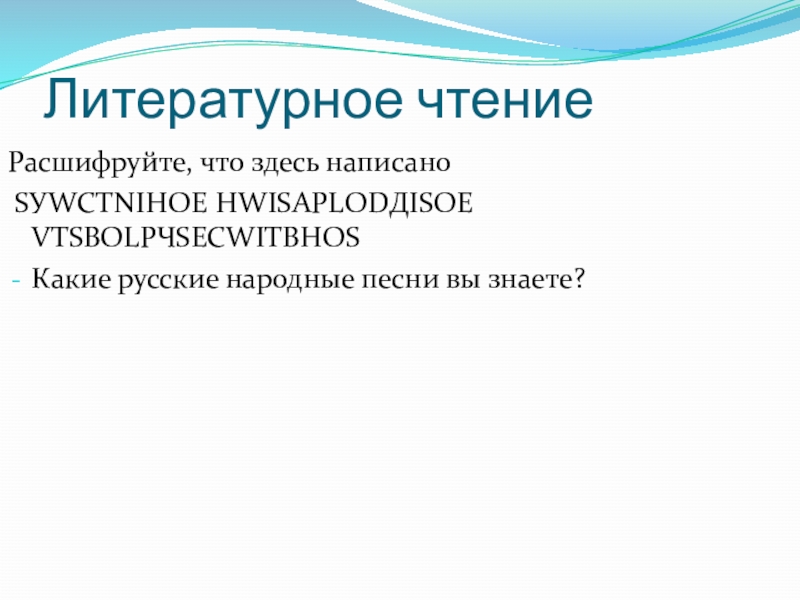 Литературное чтение

Расшифруйте, что здесь написано
SYWCTNIHOE HWISAPLODДISOE VTSBOLPЧSECWITBHOS

- Какие русские народные песни вы знаете?